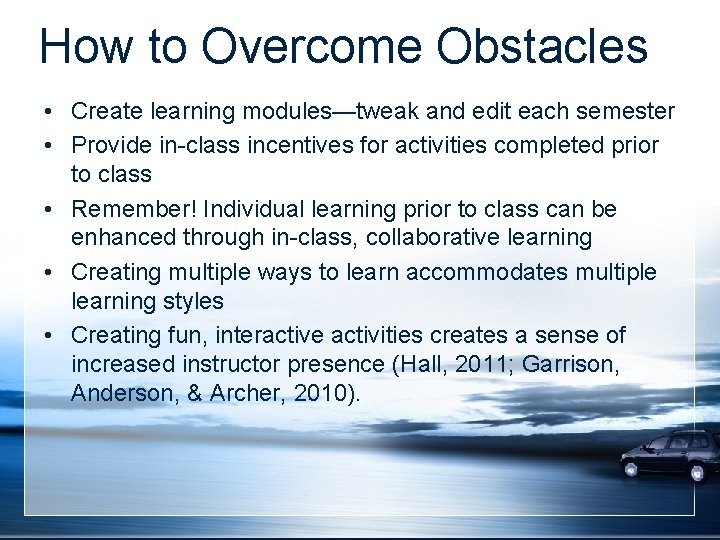 How to Overcome Obstacles

• Create learning modules—tweak and edit each semester
• Provide in-class incentives for activities completed prior to class
• Remember! Individual learning prior to class can be enhanced through in-class, collaborative learning
• Creating multiple ways to learn accommodates multiple learning styles
• Creating fun, interactive activities creates a sense of increased instructor presence (Hall, 2011; Garrison, Anderson, & Archer, 2010).